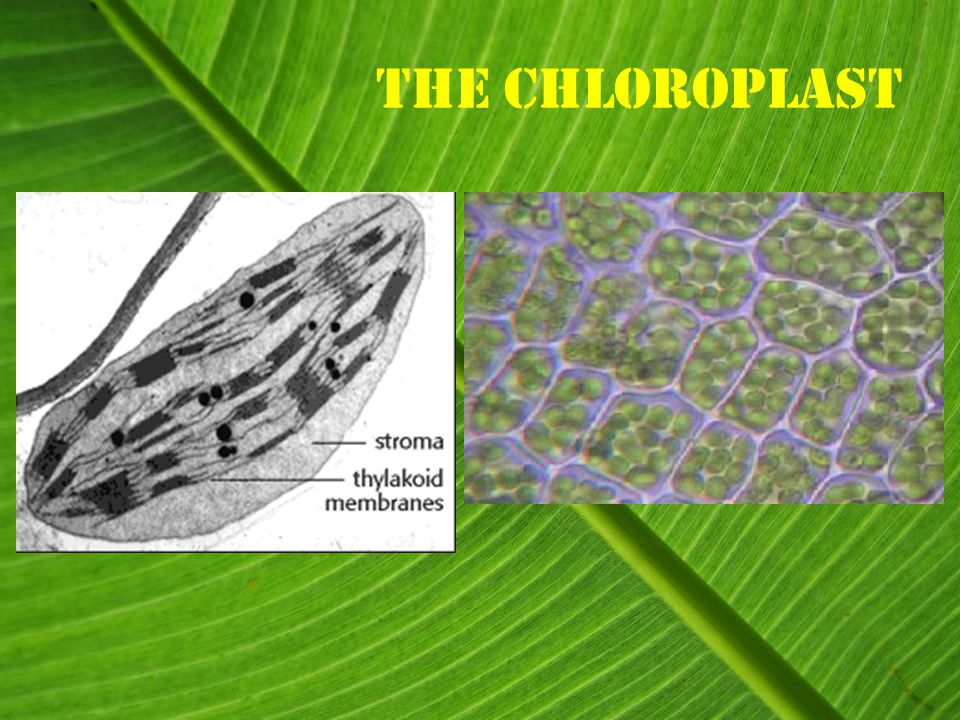 THE CHLOROPLAST

stroma
thylakoid membranes